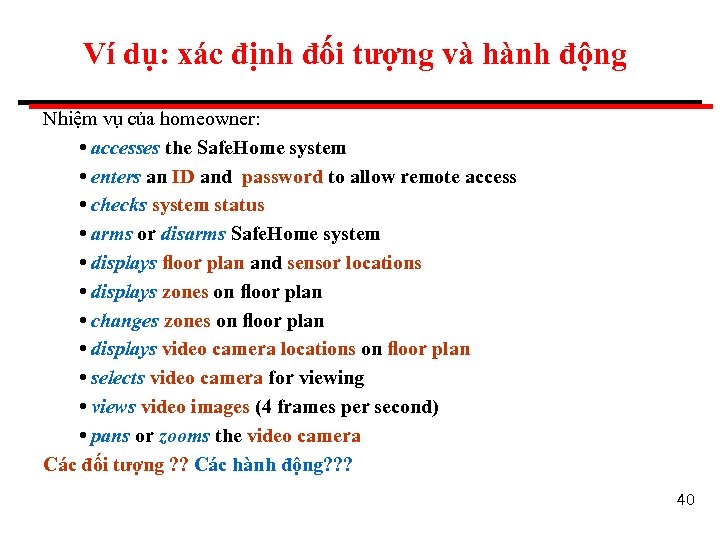 Ví dụ: xác định đối tượng và hành động

Nhiệm vụ của homeowner:

• accesses the SafeHome system
• enters an ID and password to allow remote access
• checks system status
• arms or disarms SafeHome system
• displays floor plan and sensor locations
• displays zones on floor plan
• changes zones on floor plan
• displays video camera locations on floor plan
• selects video camera for viewing
• views video images (4 frames per second)
• pans or zooms the video camera

Các đối tượng ?? Các hành động???

40